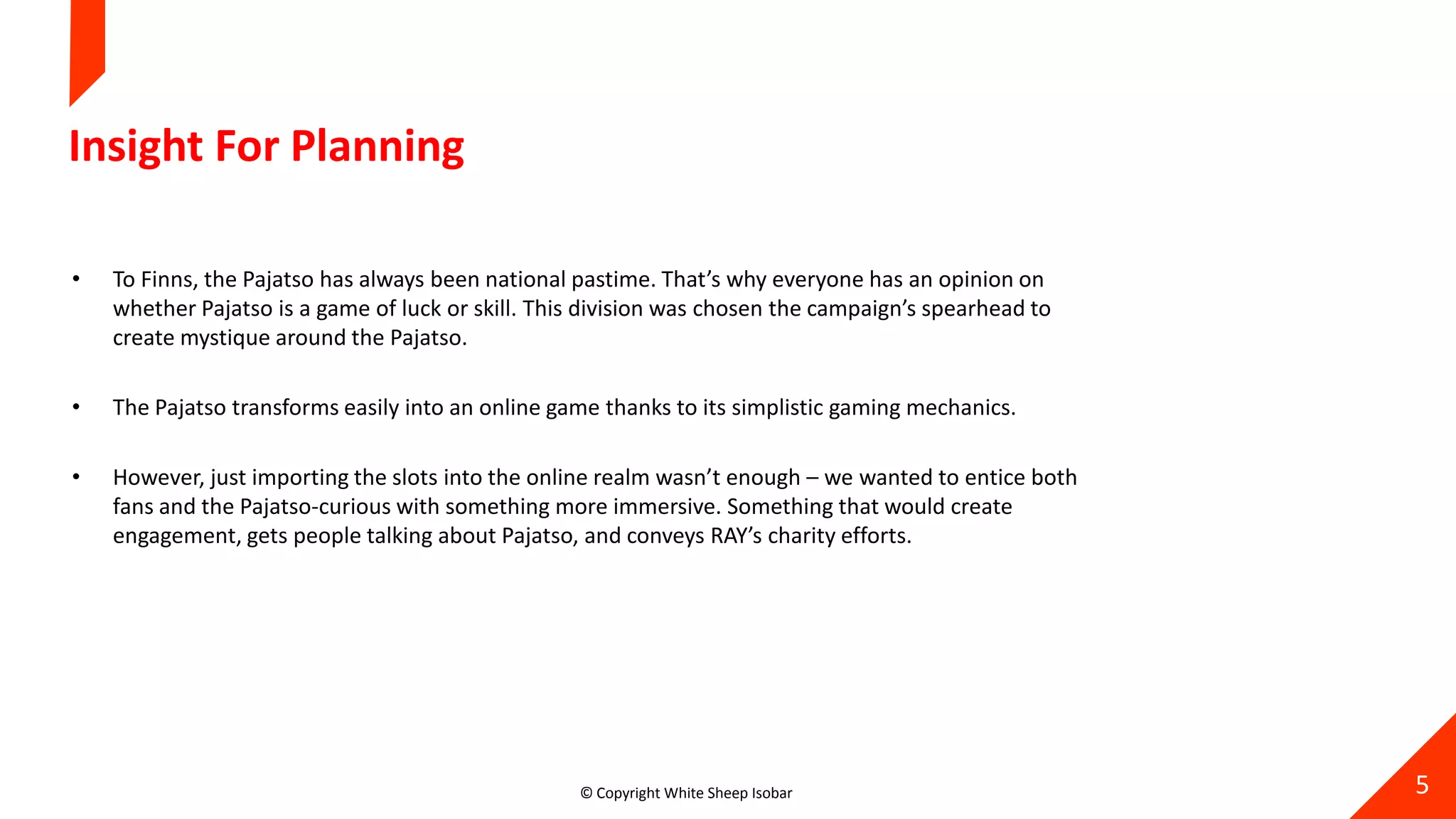 Insight For Planning

• To Finns, the Pajatso has always been national pastime. That's why everyone has an opinion on whether Pajatso is a game of luck or skill. This division was chosen the campaign's spearhead to create mystique around the Pajatso.

• The Pajatso transforms easily into an online game thanks to its simplistic gaming mechanics.

• However, just importing the slots into the online realm wasn't enough – we wanted to entice both fans and the Pajatso-curious with something more immersive. Something that would create engagement, gets people talking about Pajatso, and conveys RAY's charity efforts.

© Copyright White Sheep Isobar

5